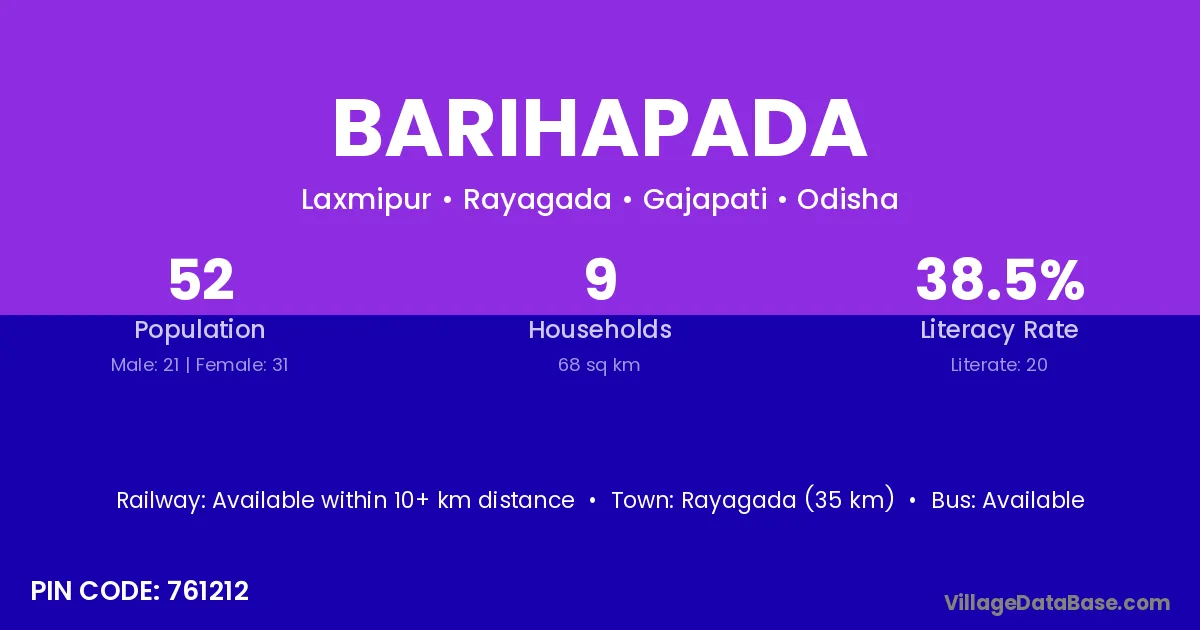 BARIHAPADA

Laxmipur • Rayagada • Gajapati • Odisha

52
Population
Male: 21 | Female: 31

9
Households
68 sq km

38.5%
Literacy Rate
Literate: 20

Railway: Available within 10+ km distance • Town: Rayagada (35 km) • Bus: Available

PIN CODE: 761212

VillageDataBase.com